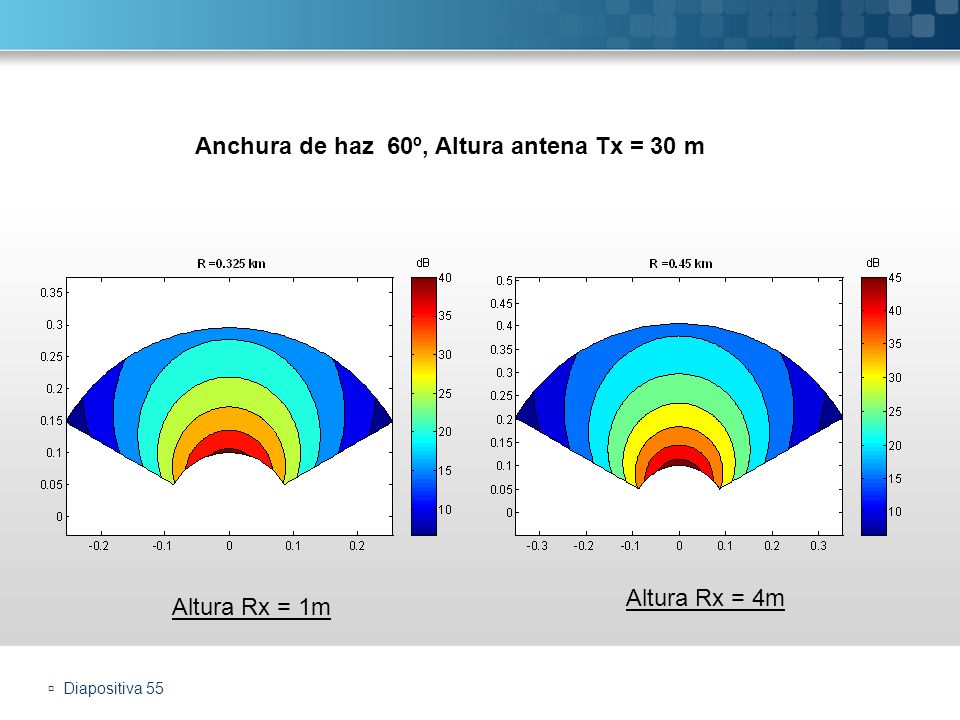 Anchura de haz 60º, Altura antena Tx = 30 m

R =0.325 km

dB

0.35
0.3
0.25
0.2
0.15
0.1
0.05
0

-0.2 -0.1 0 0.1 0.2

40
35
30
25
20
15
10

R =0.45 km

dB

0.5
0.45
0.4
0.35
0.3
0.25
0.2
0.15
0.1
0.05
0

-0.3 -0.2 -0.1 0 0.1 0.2 0.3

45
40
35
30
25
20
15
10

Altura Rx = 1m

Altura Rx = 4m

Diapositiva 55